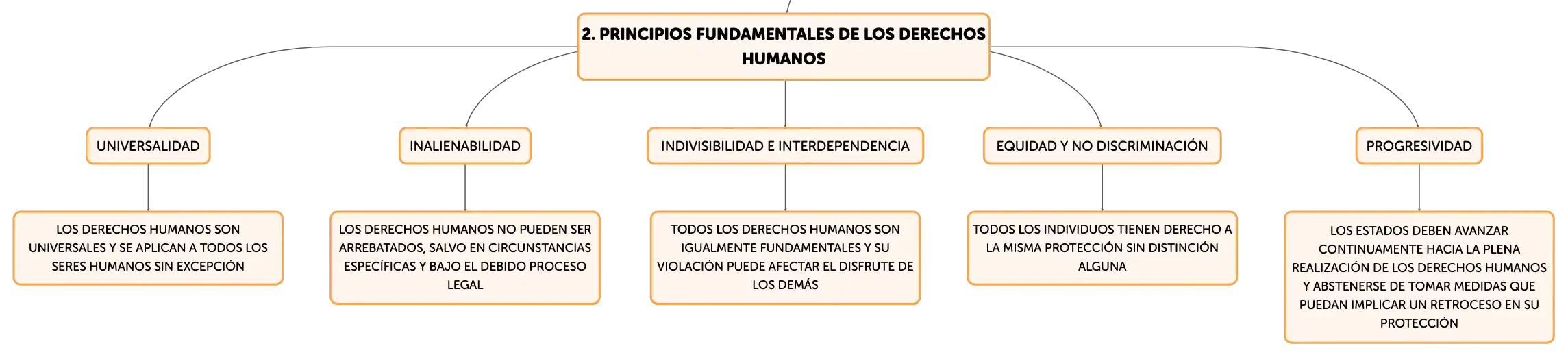 2. PRINCIPIOS FUNDAMENTALES DE LOS DERECHOS HUMANOS

UNIVERSALIDAD

LOS DERECHOS HUMANOS SON UNIVERSALES Y SE APLICAN A TODOS LOS SERES HUMANOS SIN EXCEPCIÓN

INALIENABILIDAD

LOS DERECHOS HUMANOS NO PUEDEN SER ARREBATADOS, SALVO EN CIRCUNSTANCIAS ESPECÍFICAS Y BAJO EL DEBIDO PROCESO LEGAL

INDIVISIBILIDAD E INTERDEPENDENCIA

TODOS LOS DERECHOS HUMANOS SON IGUALMENTE FUNDAMENTALES Y SU VIOLACIÓN PUEDE AFECTAR EL DISFRUTE DE LOS DEMÁS

EQUIDAD Y NO DISCRIMINACIÓN

TODOS LOS INDIVIDUOS TIENEN DERECHO A LA MISMA PROTECCIÓN SIN DISTINCIÓN ALGUNA

PROGRESIVIDAD

LOS ESTADOS DEBEN AVANZAR CONTINUAMENTE HACIA LA PLENA REALIZACIÓN DE LOS DERECHOS HUMANOS Y ABSTENERSE DE TOMAR MEDIDAS QUE PUEDAN IMPLICAR UN RETROCESO EN SU PROTECCIÓN